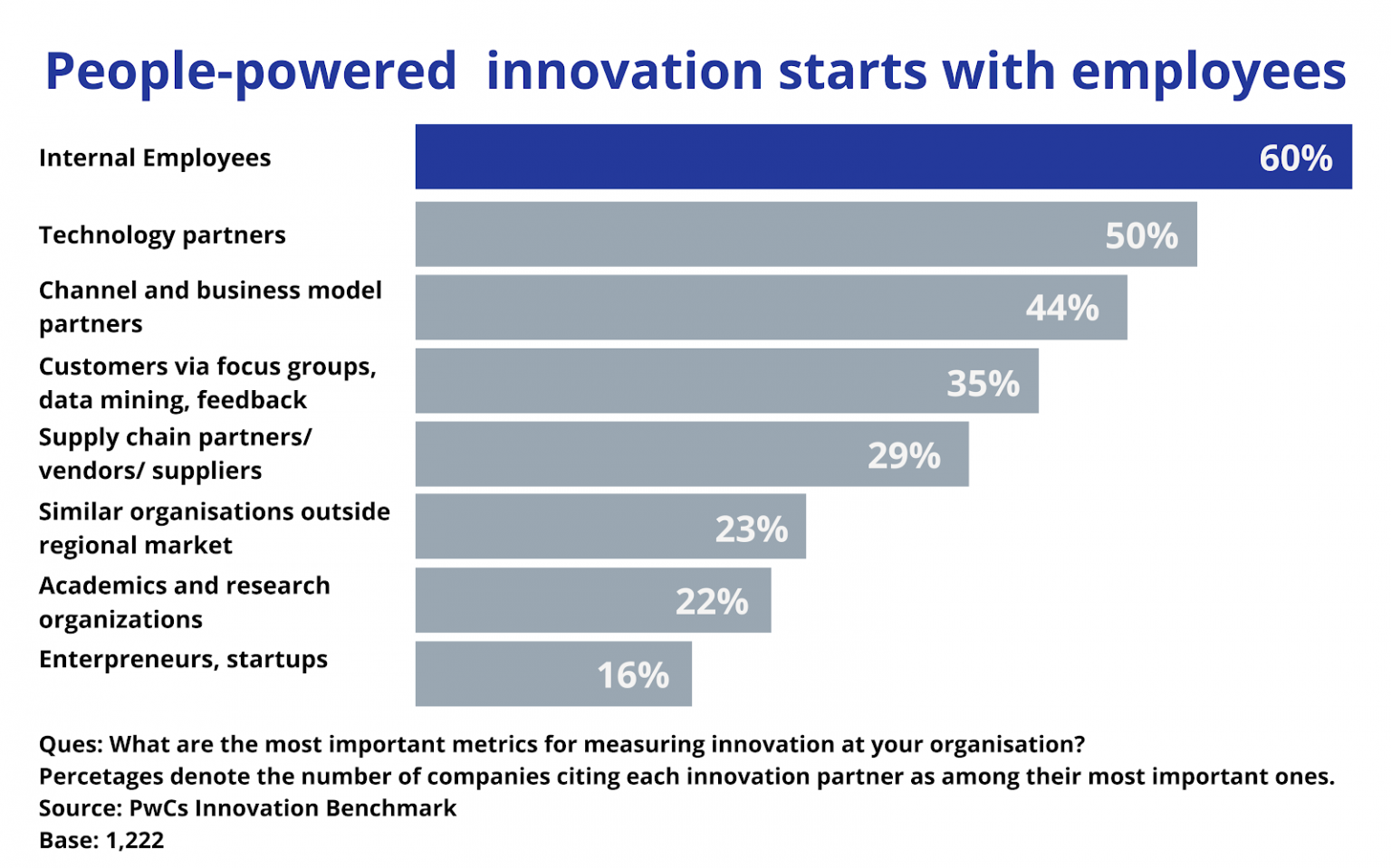 People-powered innovation starts with employees

Internal Employees 60%

Technology partners 50%

Channel and business model partners 44%

Customers via focus groups, data mining, feedback 35%

Supply chain partners/ vendors/ suppliers 29%

Similar organisations outside regional market 23%

Academics and research organizations 22%

Enterpreneurs, startups 16%

Ques: What are the most important metrics for measuring innovation at your organisation?
Percetages denote the number of companies citing each innovation partner as among their most important ones.
Source: PwCs Innovation Benchmark
Base: 1,222